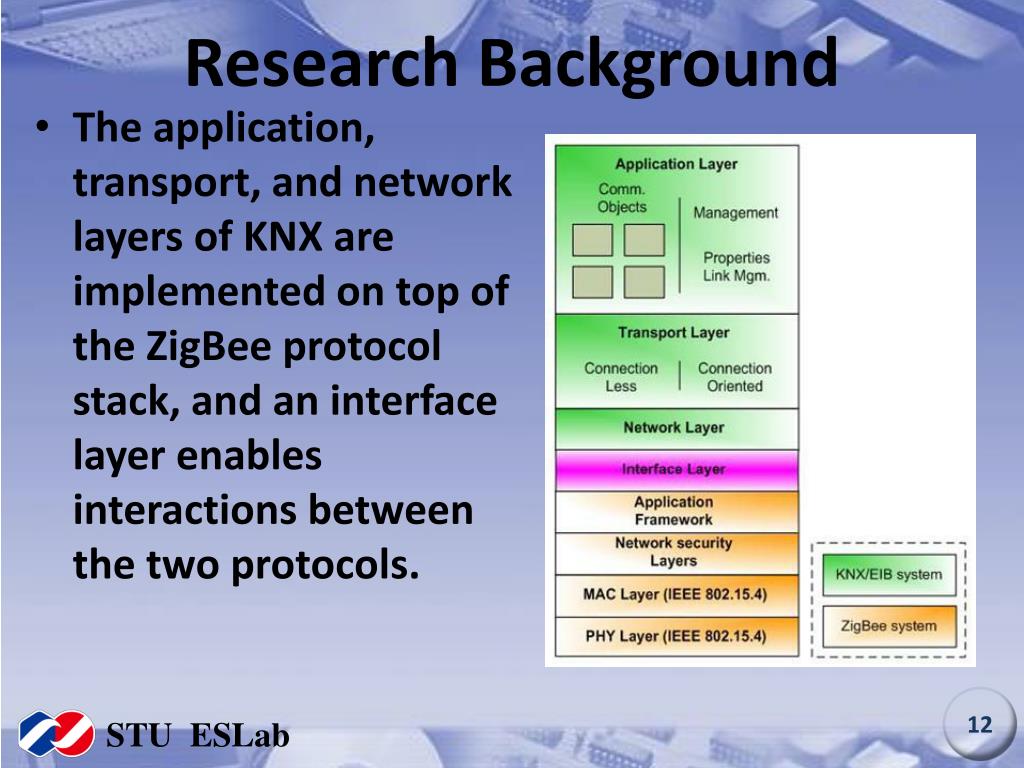 Research Background

• The application, transport, and network layers of KNX are implemented on top of the ZigBee protocol stack, and an interface layer enables interactions between the two protocols.

Application Layer
Comm. Objects
Management
Properties Link Mgm.
Transport Layer
Connection Less
Connection Oriented
Network Layer
Interface Layer
Application Framework
Network security Layers
MAC Layer (IEEE 802.15.4)
PHY Layer (IEEE 802.15.4)

KNX/EIB system
ZigBee system

STU ESLab

12